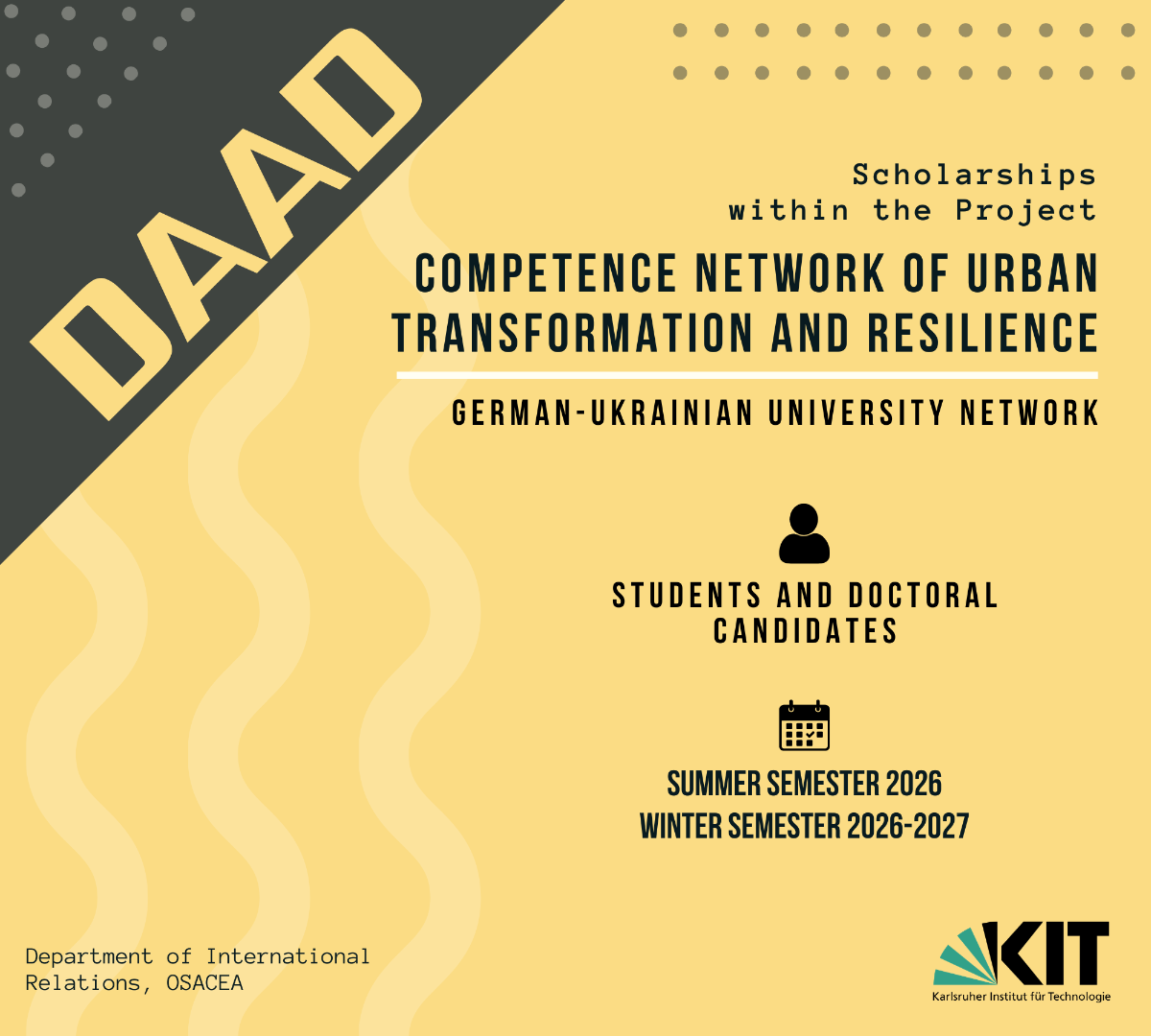 DAAD

Scholarships within the Project

COMPETENCE NETWORK OF URBAN TRANSFORMATION AND RESILIENCE

GERMAN-UKRAINIAN UNIVERSITY NETWORK

STUDENTS AND DOCTORAL CANDIDATES

SUMMER SEMESTER 2026
WINTER SEMESTER 2026-2027

Department of International Relations, OSACEA

KIT
Karlsruher Institut für Technologie